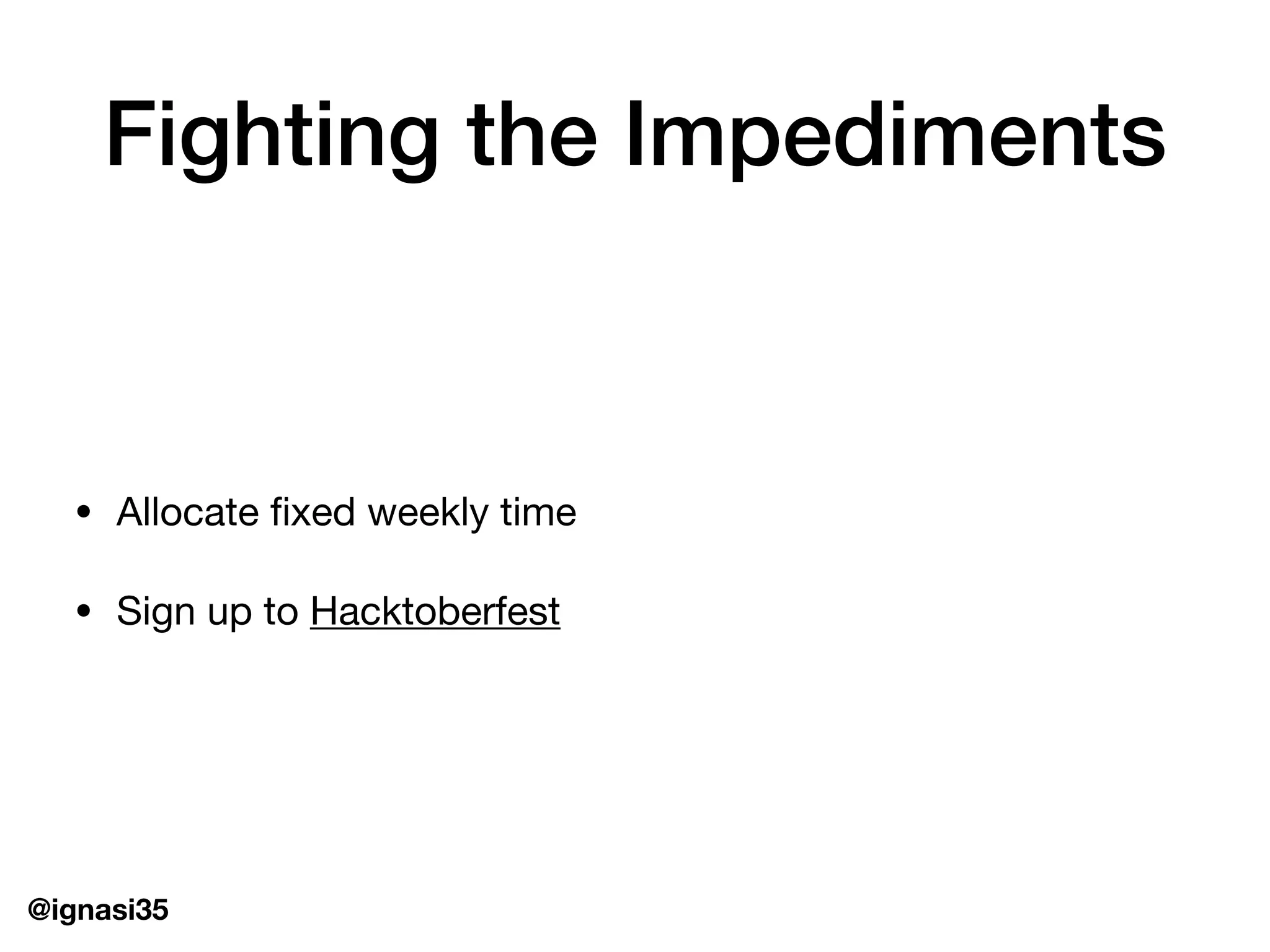 Fighting the Impediments

• Allocate fixed weekly time

• Sign up to Hacktoberfest

@ignasi35